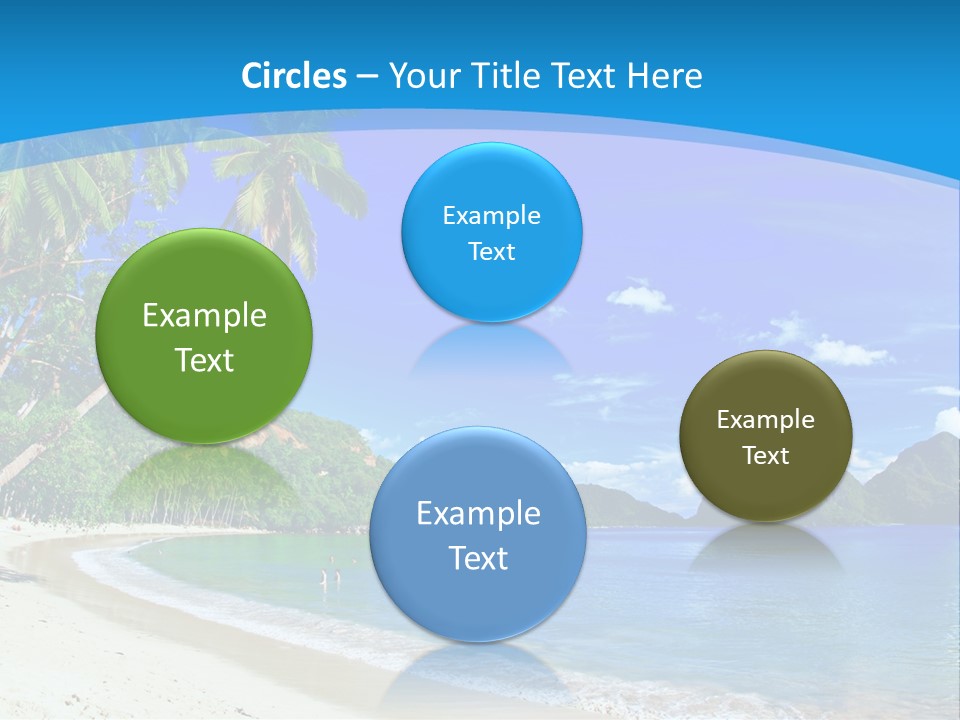 Circles – Your Title Text Here

Example Text

Example Text

Example Text

Example Text